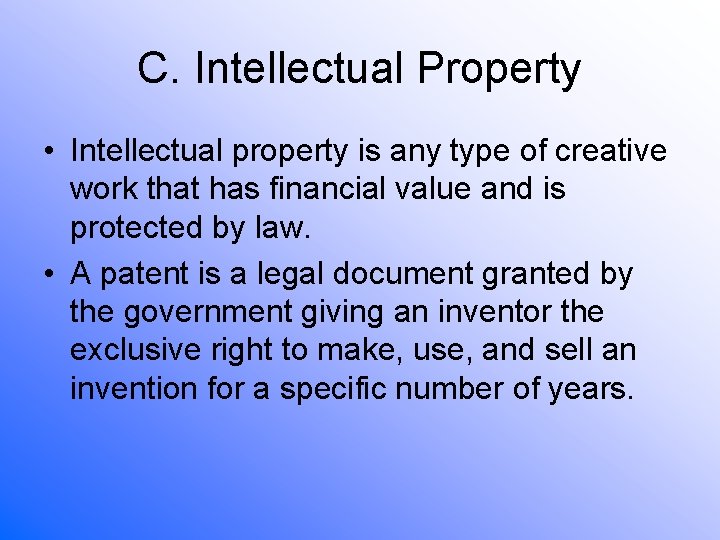 C. Intellectual Property

• Intellectual property is any type of creative work that has financial value and is protected by law.

• A patent is a legal document granted by the government giving an inventor the exclusive right to make, use, and sell an invention for a specific number of years.